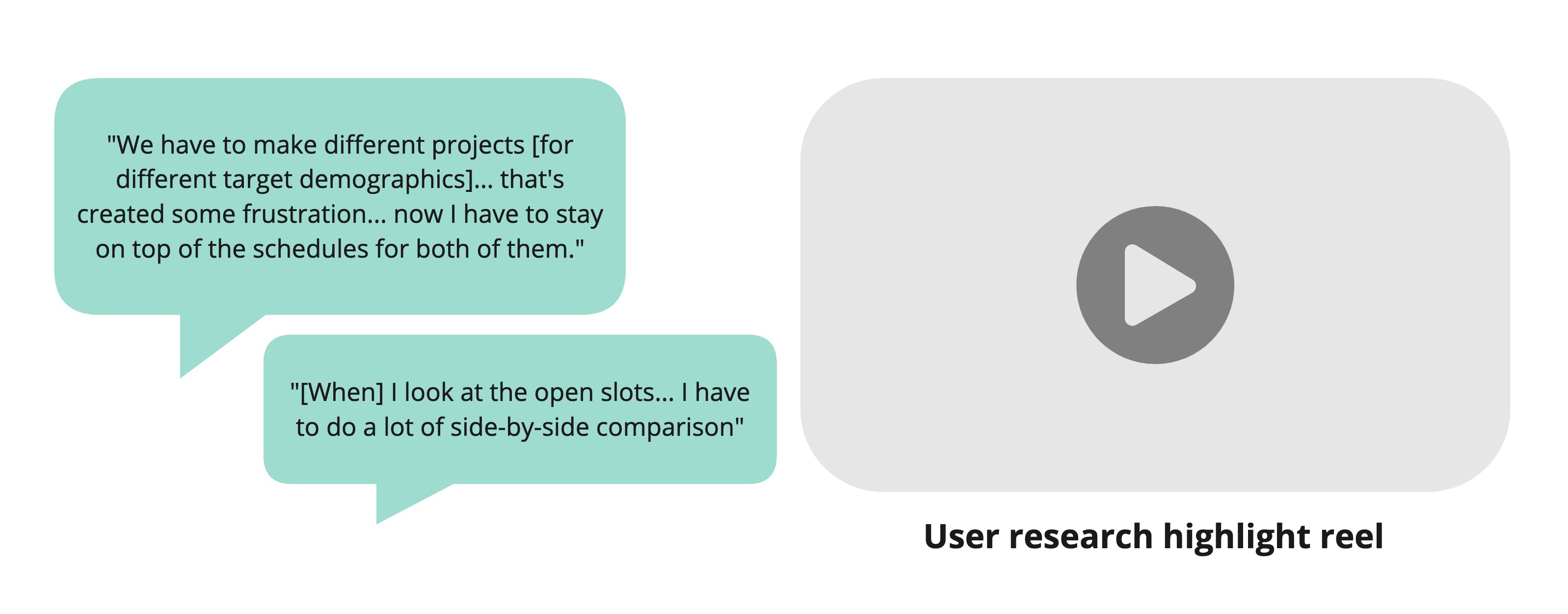 "We have to make different projects [for different target demographics]... that's created some frustration... now I have to stay on top of the schedules for both of them."

"[When] I look at the open slots... I have to do a lot of side-by-side comparison"

User research highlight reel